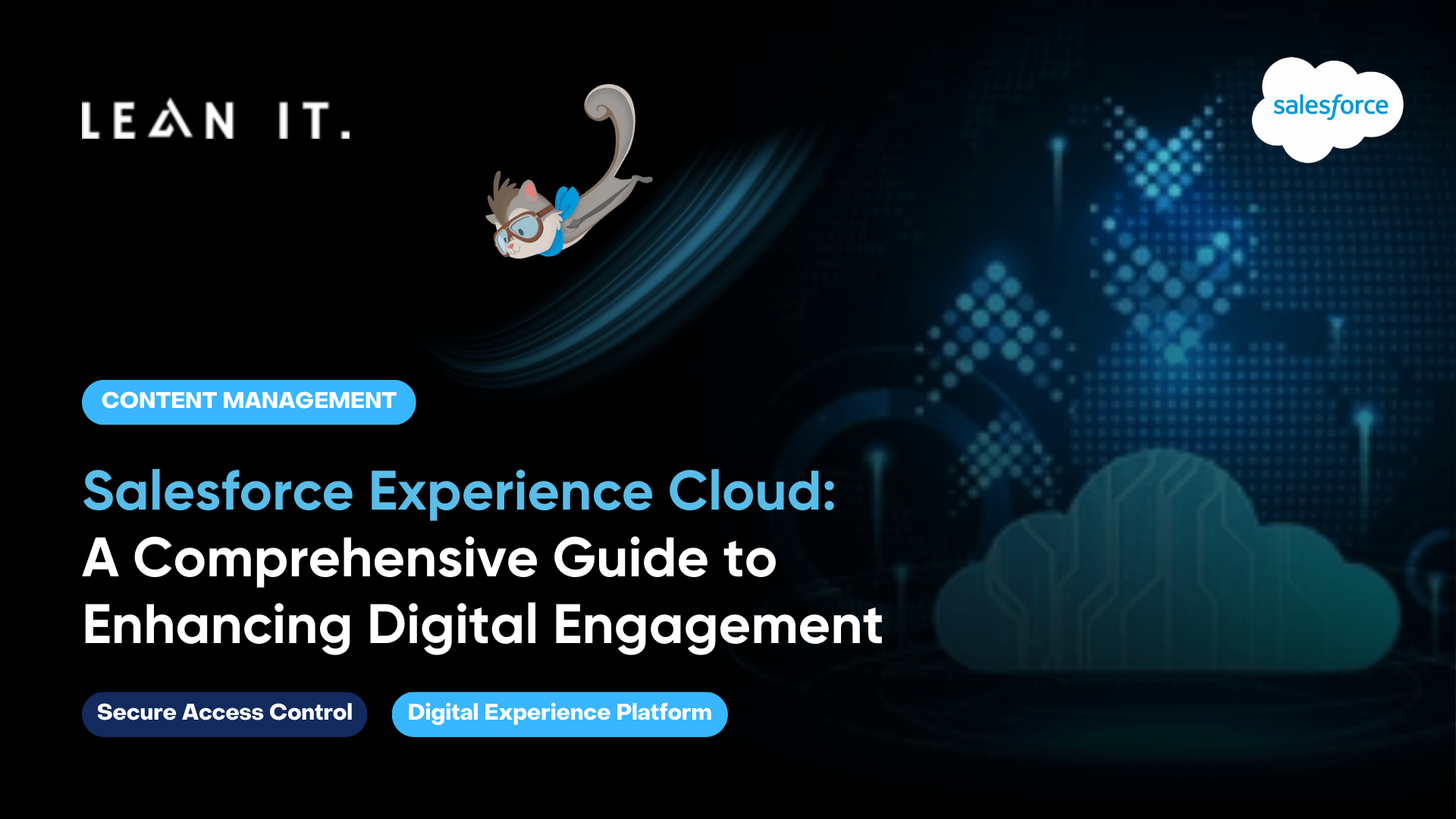 LEAN IT.

salesforce

CONTENT MANAGEMENT

Salesforce Experience Cloud:
A Comprehensive Guide to Enhancing Digital Engagement

Secure Access Control

Digital Experience Platform